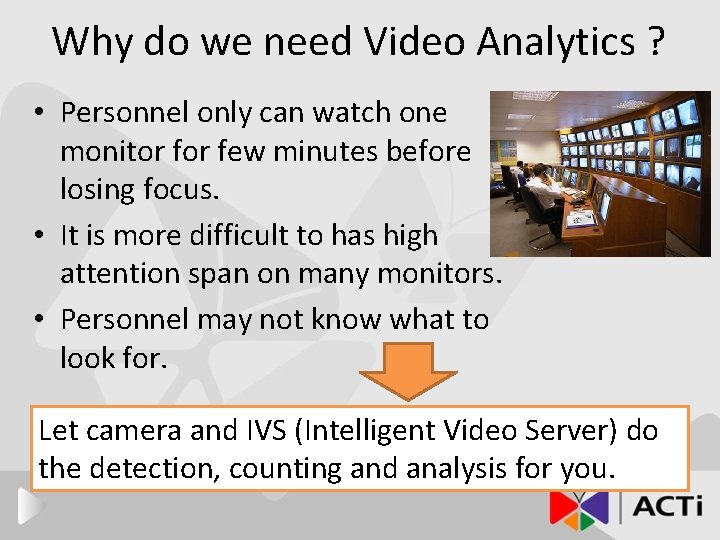 Why do we need Video Analytics ?

• Personnel only can watch one monitor for few minutes before losing focus.
• It is more difficult to has high attention span on many monitors.
• Personnel may not know what to look for.

Let camera and IVS (Intelligent Video Server) do the detection, counting and analysis for you.

ACTi